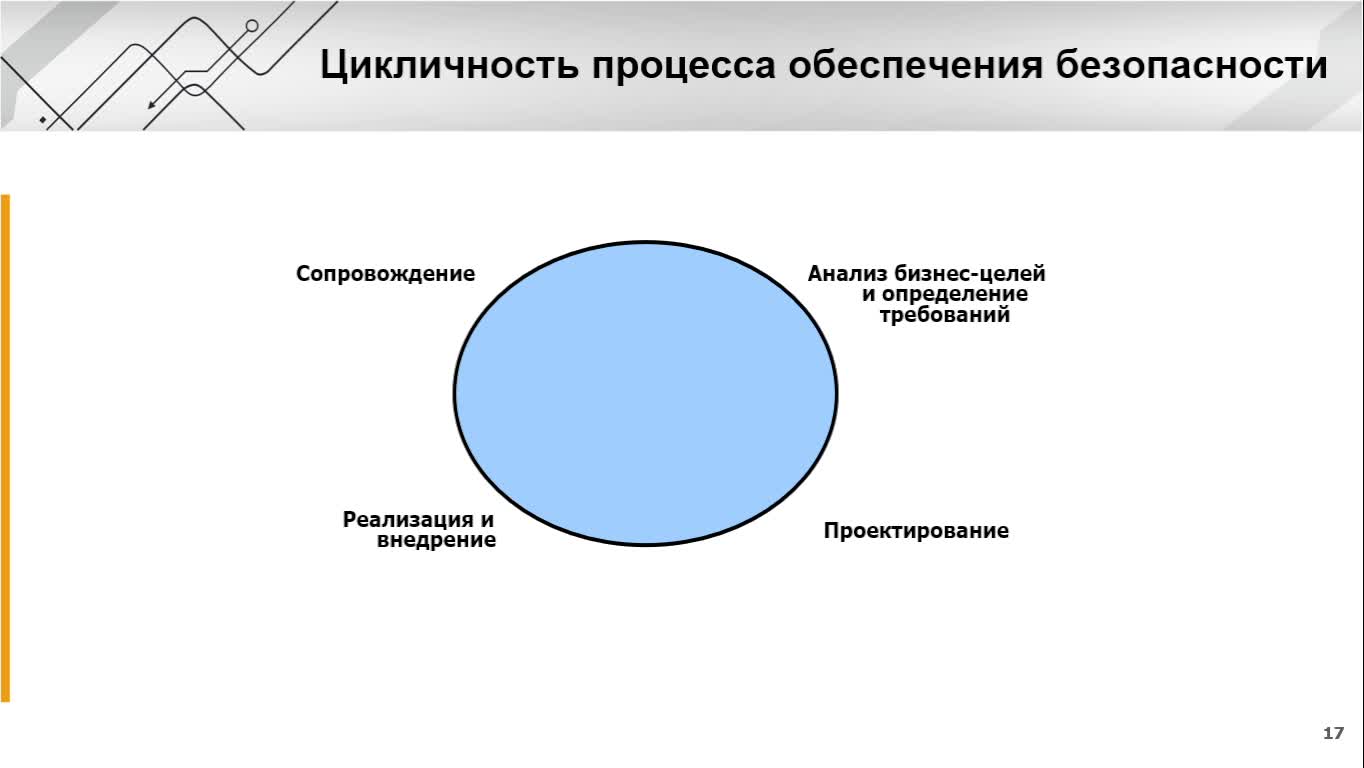 Цикличность процесса обеспечения безопасности

Сопровождение

Анализ бизнес-целей и определение требований

Реализация и внедрение

Проектирование

17